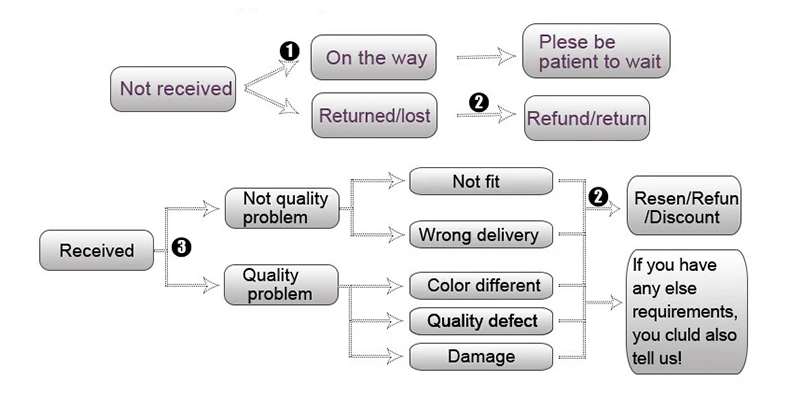 Not received

❶ On the way

Plese be patient to wait

Returned/lost

❷ Refund/return

Received

❸

Not quality problem

Quality problem

Not fit

Wrong delivery

Color different

Quality defect

Damage

❷ Resen/Refun /Discount

If you have any else requirements, you cluld also tell us!